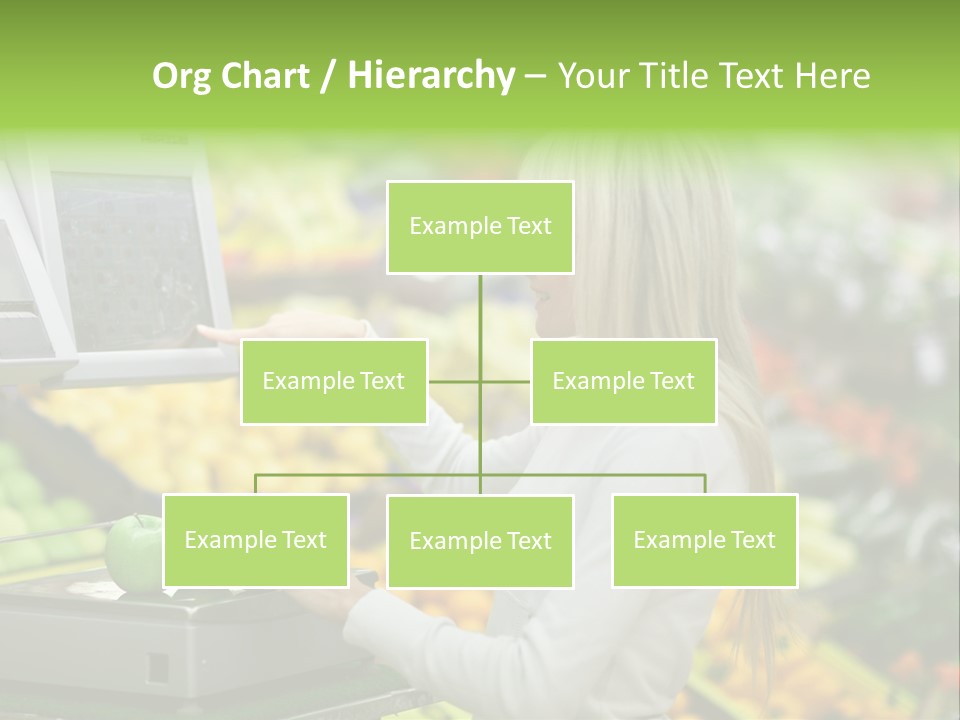 Org Chart / Hierarchy – Your Title Text Here

Example Text

Example Text

Example Text

Example Text

Example Text

Example Text